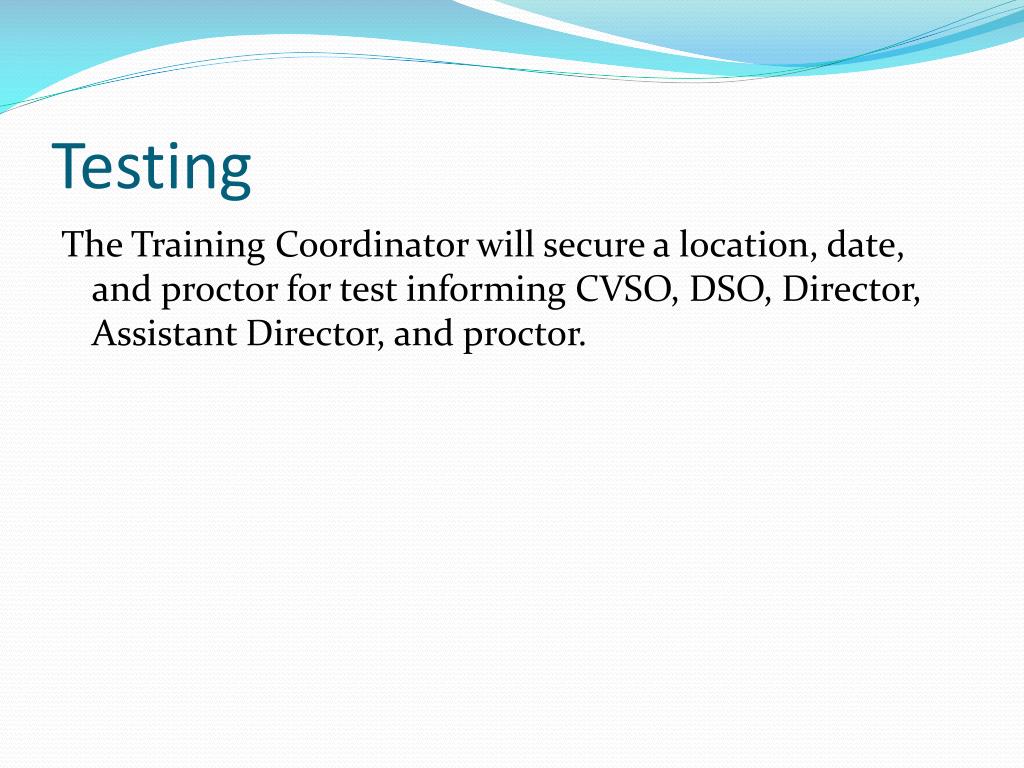 Testing

The Training Coordinator will secure a location, date, and proctor for test informing CVSO, DSO, Director, Assistant Director, and proctor.